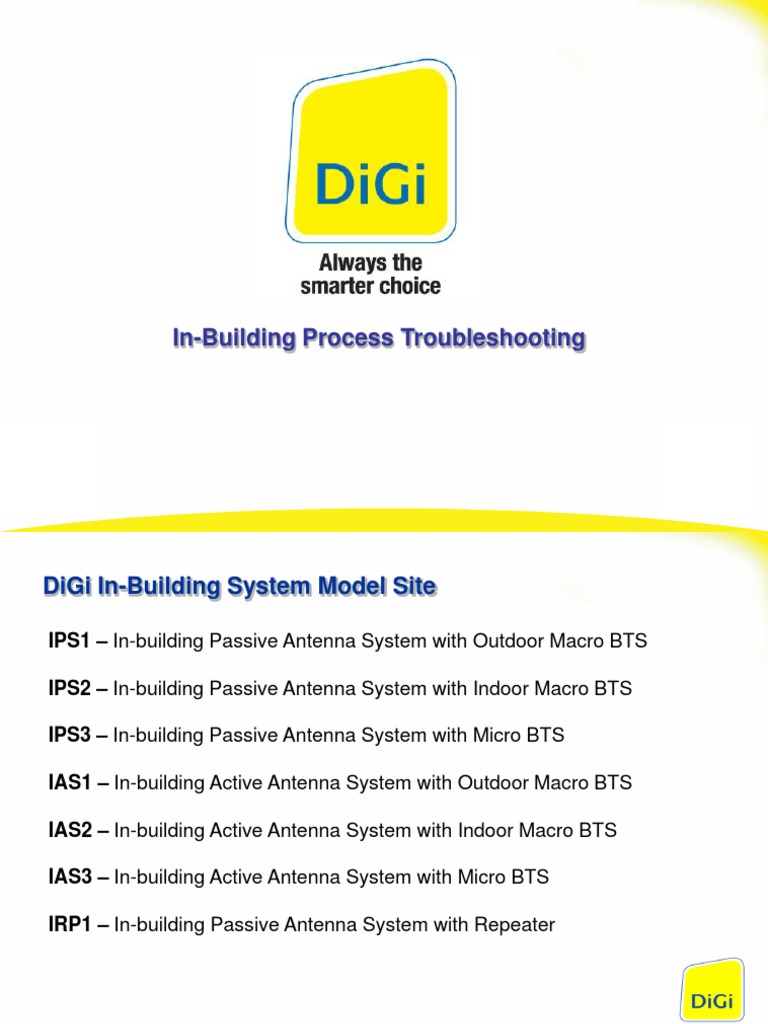 DiGi

Always the smarter choice

In-Building Process Troubleshooting

DiGi In-Building System Model Site

IPS1 – In-building Passive Antenna System with Outdoor Macro BTS

IPS2 – In-building Passive Antenna System with Indoor Macro BTS

IPS3 – In-building Passive Antenna System with Micro BTS

IAS1 – In-building Active Antenna System with Outdoor Macro BTS

IAS2 – In-building Active Antenna System with Indoor Macro BTS

IAS3 – In-building Active Antenna System with Micro BTS

IRP1 – In-building Passive Antenna System with Repeater

DiGi